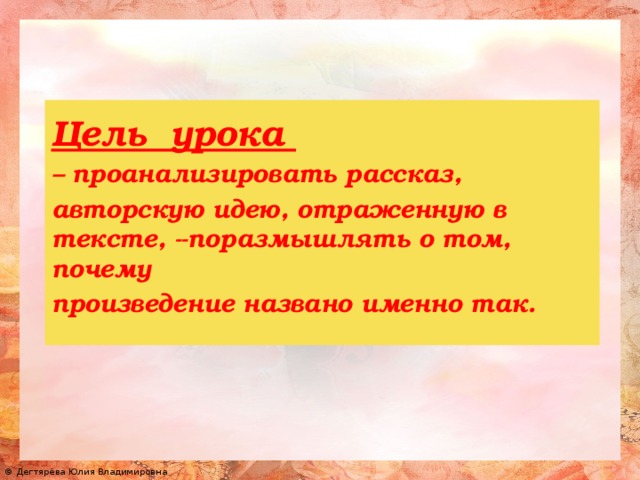 Цель урока

– проанализировать рассказ,

авторскую идею, отраженную в тексте, --поразмышлять о том, почему

произведение названо именно так.

© Дегтярёва Юлия Владимировна